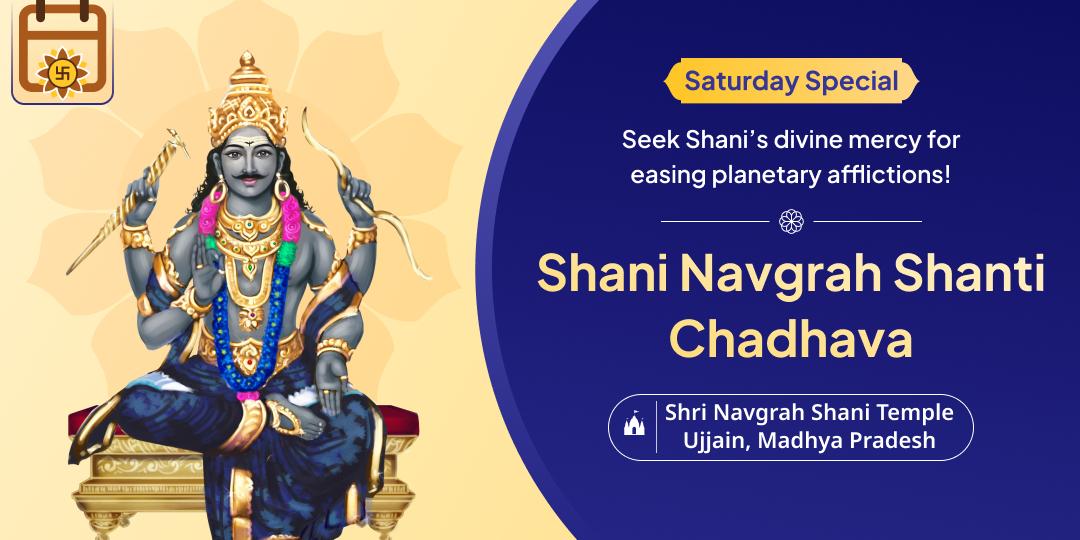 Saturday Special

Seek Shani's divine mercy for easing planetary afflictions!

Shani Navgrah Shanti Chadhava

Shri Navgrah Shani Temple
Ujjain, Madhya Pradesh